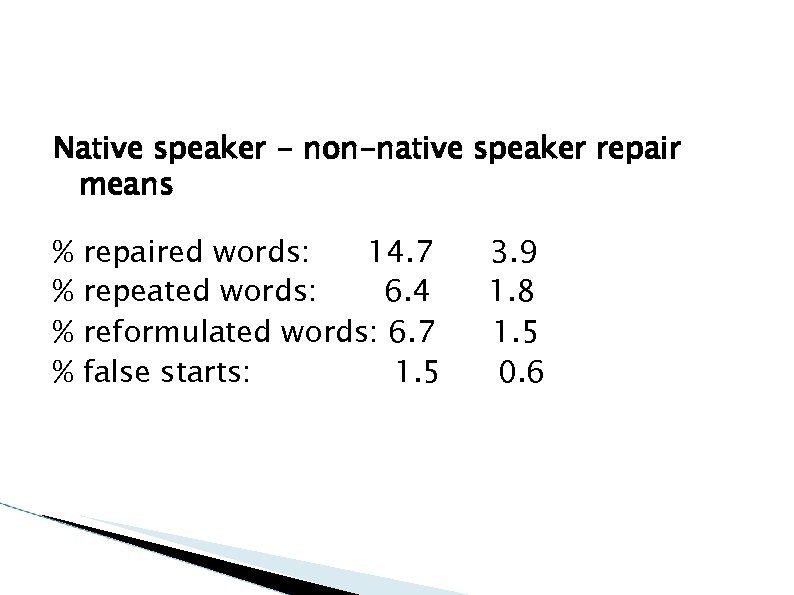 Native speaker – non-native speaker repair means

% repaired words: 14.7 3.9
% repeated words: 6.4 1.8
% reformulated words: 6.7 1.5
% false starts: 1.5 0.6